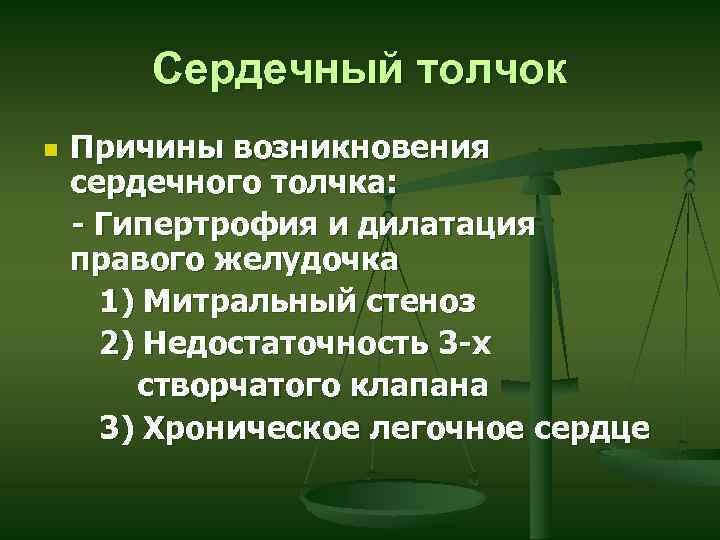 Сердечный толчок

Причины возникновения сердечного толчка:

- Гипертрофия и дилатация правого желудочка

1) Митральный стеноз

2) Недостаточность 3-х створчатого клапана

3) Хроническое легочное сердце